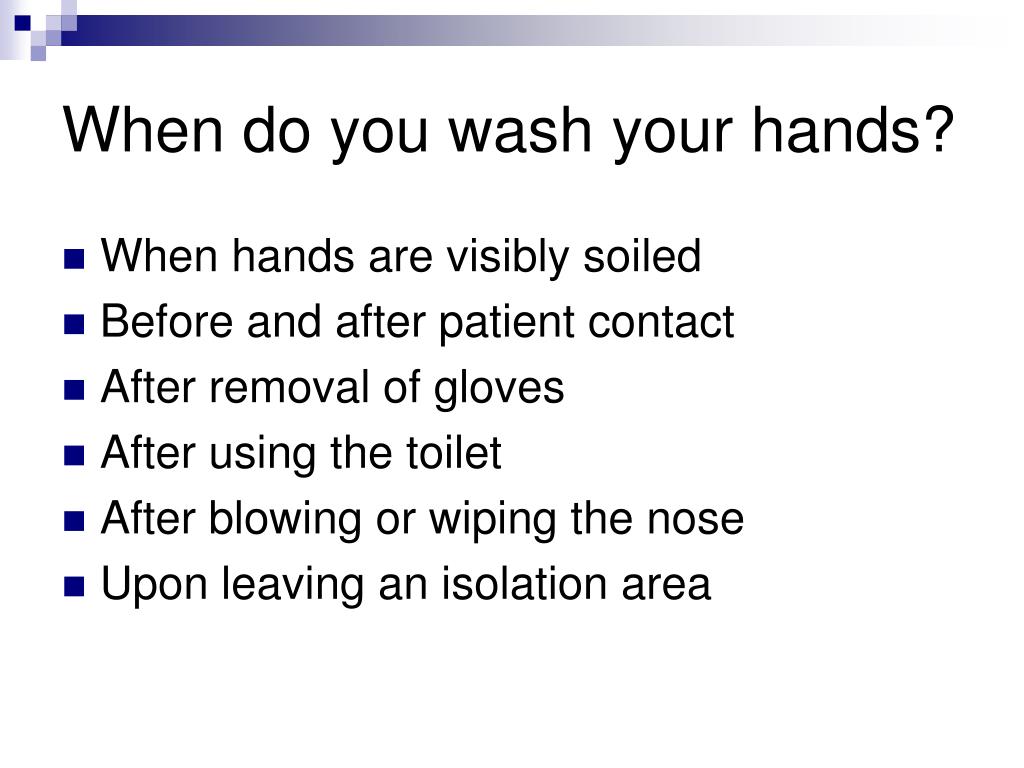 When do you wash your hands?

- When hands are visibly soiled
- Before and after patient contact
- After removal of gloves
- After using the toilet
- After blowing or wiping the nose
- Upon leaving an isolation area